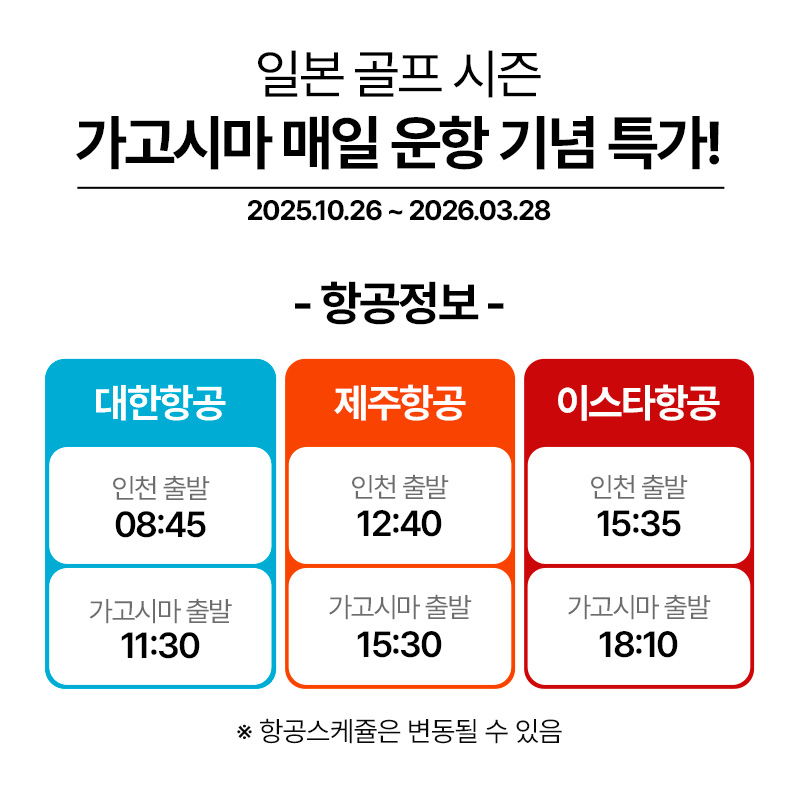 일본 골프 시즌
가고시마 매일 운항 기념 특가!

2025.10.26 ~ 2026.03.28

- 항공정보 -

대한항공

인천 출발
08:45

가고시마 출발
11:30

제주항공

인천 출발
12:40

가고시마 출발
15:30

이스타항공

인천 출발
15:35

가고시마 출발
18:10

※ 항공스케쥴은 변동될 수 있음